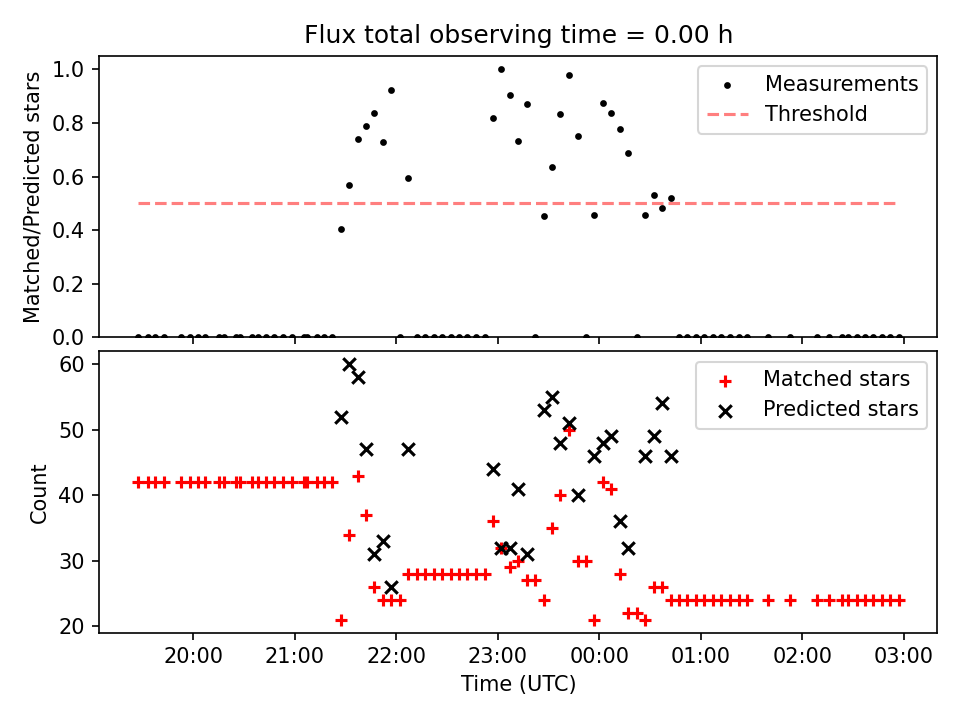 Flux total observing time = 0.00 h

Matched/Predicted stars

1.0
0.8
0.6
0.4
0.2
0.0

Measurements
Threshold

Count

60
50
40
30
20

Matched stars
Predicted stars

20:00
21:00
22:00
23:00
00:00
01:00
02:00
03:00

Time (UTC)